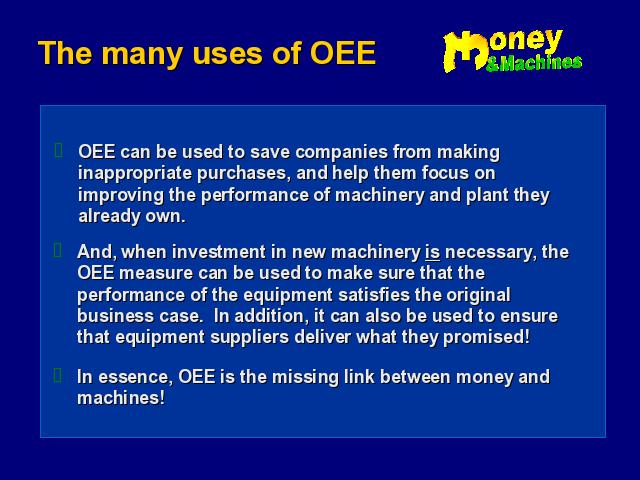 The many uses of OEE

Money &Machines

OEE can be used to save companies from making inappropriate purchases, and help them focus on improving the performance of machinery and plant they already own.

And, when investment in new machinery is necessary, the OEE measure can be used to make sure that the performance of the equipment satisfies the original business case. In addition, it can also be used to ensure that equipment suppliers deliver what they promised!

In essence, OEE is the missing link between money and machines!